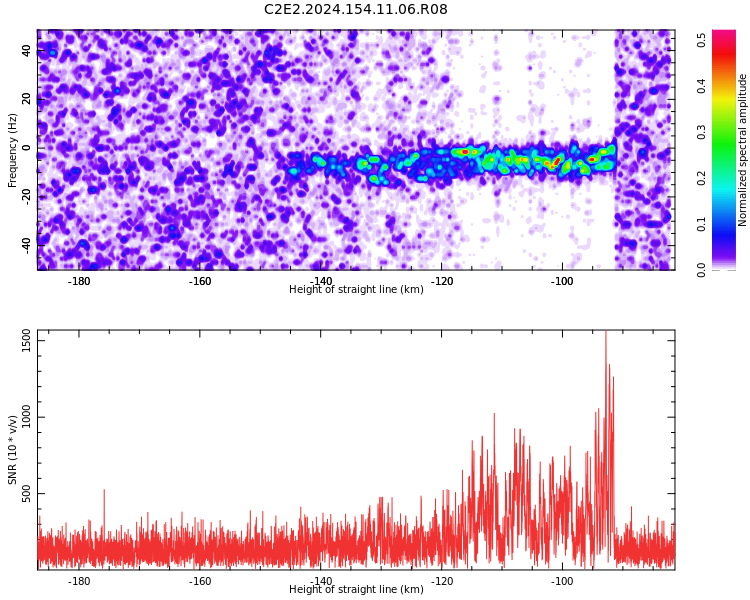 C2E2.2024.154.11.06.R08

Frequency (Hz)

40
20
0
-20
-40

-180 -160 -140 -120 -100

Height of straight line (km)

Normalized spectral amplitude

0.0 0.1 0.2 0.3 0.4 0.5

SNR (10 * v/v)

1500
1000
500

-180 -160 -140 -120 -100

Height of straight line (km)